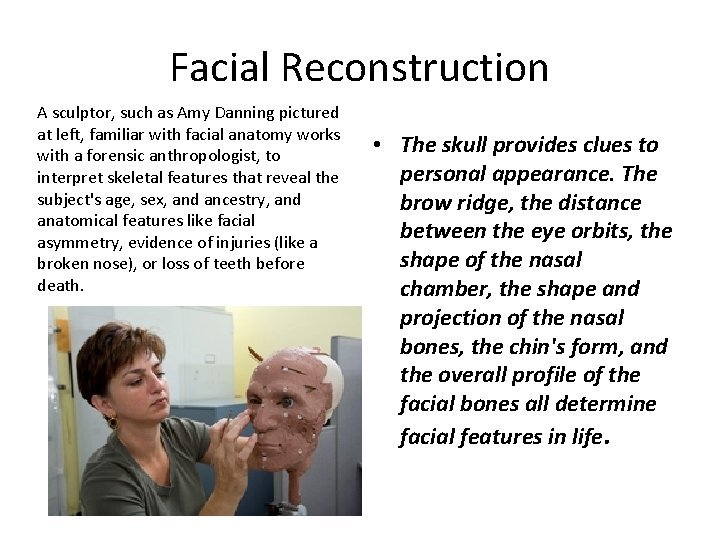 Facial Reconstruction

A sculptor, such as Amy Danning pictured at left, familiar with facial anatomy works with a forensic anthropologist, to interpret skeletal features that reveal the subject's age, sex, and ancestry, and anatomical features like facial asymmetry, evidence of injuries (like a broken nose), or loss of teeth before death.

• The skull provides clues to personal appearance. The brow ridge, the distance between the eye orbits, the shape of the nasal chamber, the shape and projection of the nasal bones, the chin's form, and the overall profile of the facial bones all determine facial features in life.